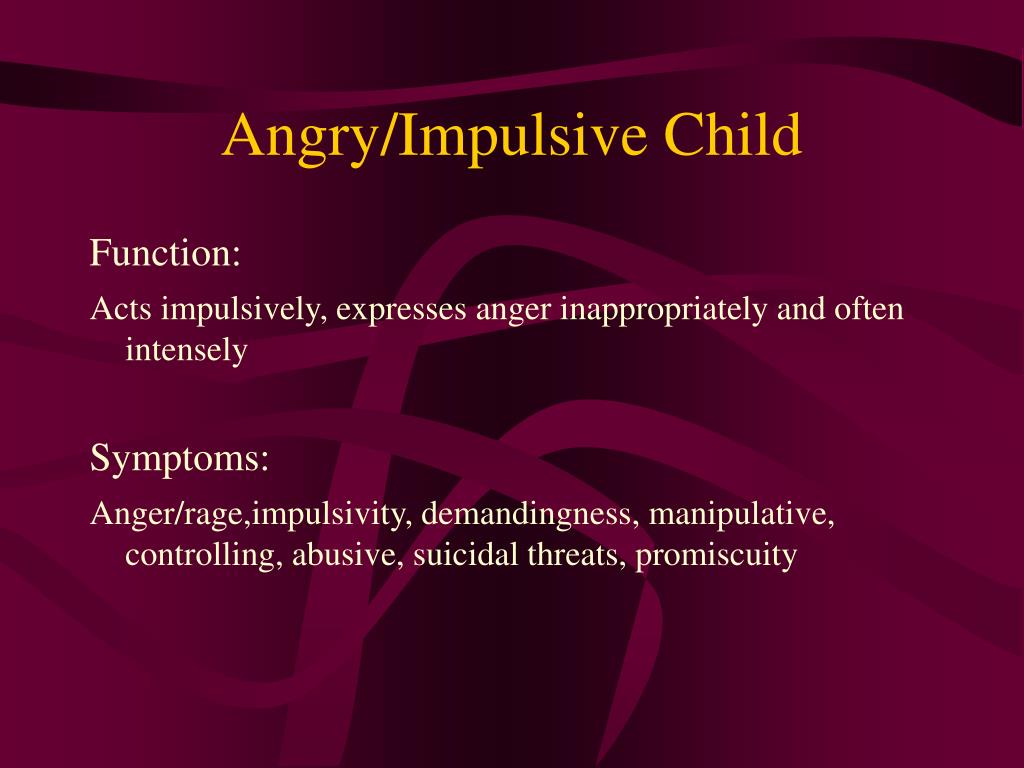 Angry/Impulsive Child

Function:

Acts impulsively, expresses anger inappropriately and often intensely

Symptoms:

Anger/rage,impulsivity, demandingness, manipulative, controlling, abusive, suicidal threats, promiscuity